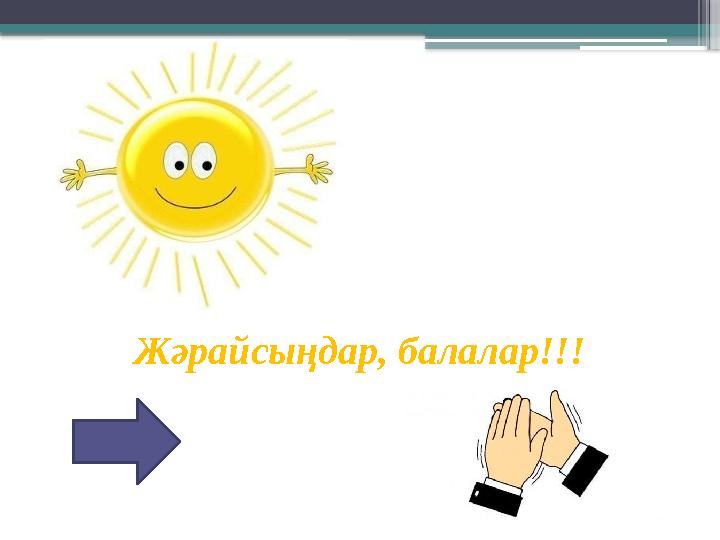 Жәрайсыңдар, балалар!!!